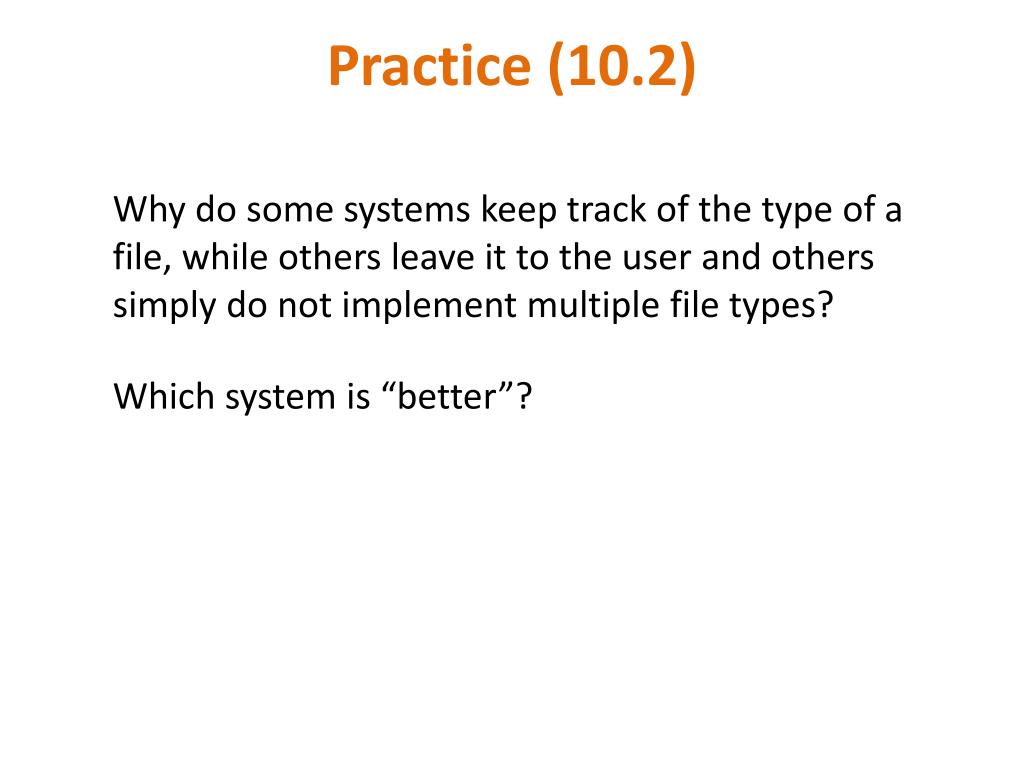 Practice (10.2)

Why do some systems keep track of the type of a file, while others leave it to the user and others simply do not implement multiple file types?

Which system is “better”?